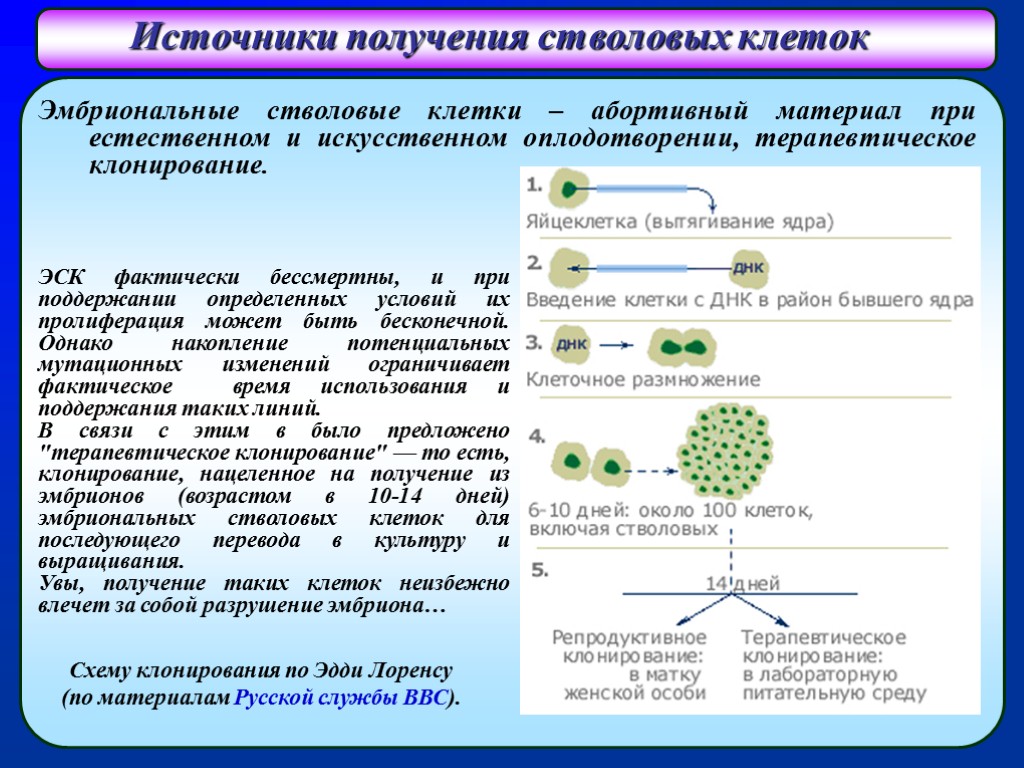 Источники получения стволовых клеток

Эмбриональные стволовые клетки – абортивный материал при естественном и искусственном оплодотворении, терапевтическое клонирование.

ЭСК фактически бессмертны, и при поддержании определенных условий их пролиферация может быть бесконечной. Однако накопление потенциальных мутационных изменений ограничивает фактическое время использования и поддержания таких линий.
В связи с этим в было предложено "терапевтическое клонирование" — то есть, клонирование, нацеленное на получение из эмбрионов (возрастом в 10-14 дней) эмбриональных стволовых клеток для последующего перевода в культуру и выращивания.
Увы, получение таких клеток неизбежно влечет за собой разрушение эмбриона…

Схему клонирования по Эдди Лоренсу (по материалам Русской службы ВВС).

1.
Яйцеклетка (вытягивание ядра)
2.
ДНК
Введение клетки с ДНК в район бывшего ядра
3.
ДНК
Клеточное размножение
4.
6-10 дней: около 100 клеток, включая стволовых
5.
14 дней
Репродуктивное клонирование: в матку женской особи
Терапевтическое клонирование: в лабораторную питательную среду